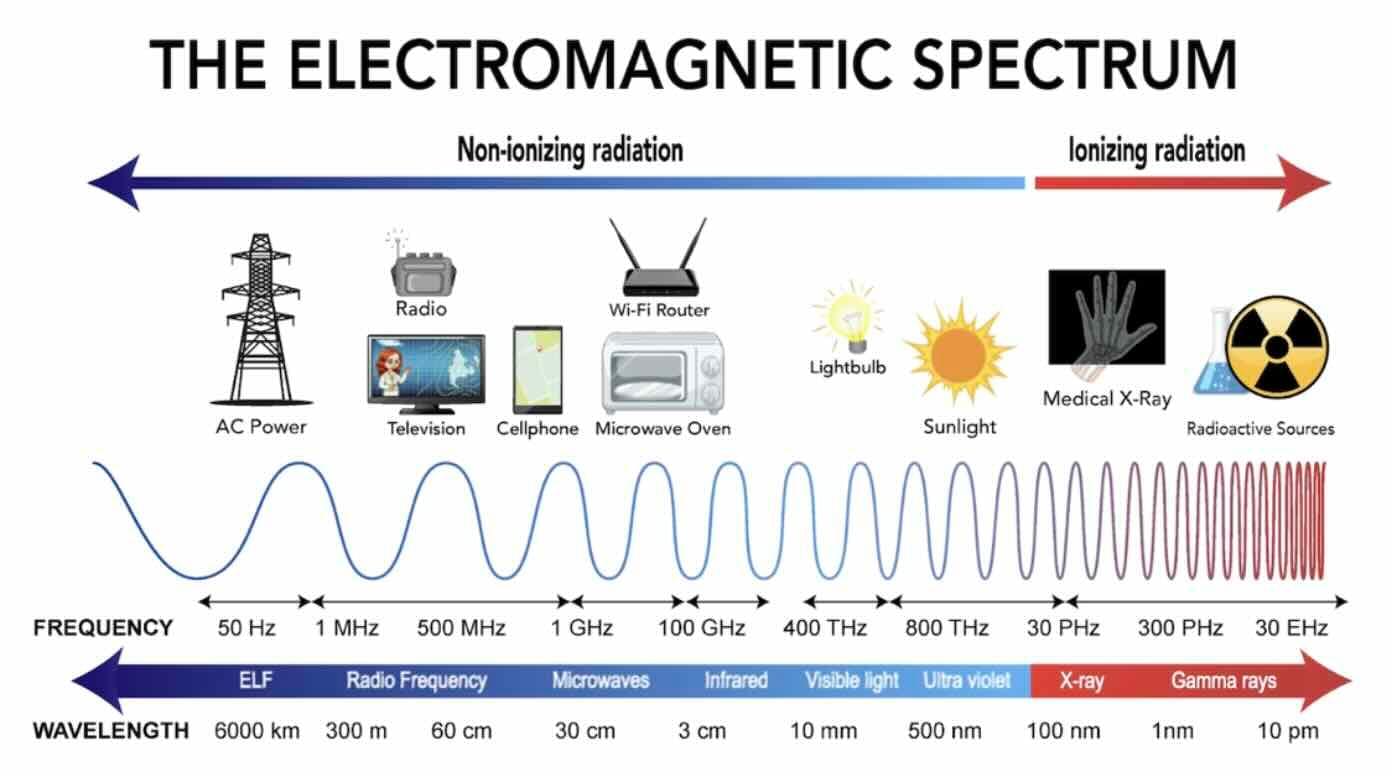 THE ELECTROMAGNETIC SPECTRUM

Non-ionizing radiation

Ionizing radiation

AC Power

Radio

Television

Cellphone

Wi-Fi Router

Microwave Oven

Lightbulb

Sunlight

Medical X-Ray

Radioactive Sources

FREQUENCY 50 Hz 1 MHz 500 MHz 1 GHz 100 GHz 400 THz 800 THz 30 PHz 300 PHz 30 EHz

ELF Radio Frequency Microwaves Infrared Visible light Ultra violet X-ray Gamma rays

WAVELENGTH 6000 km 300 m 60 cm 30 cm 3 cm 10 mm 500 nm 100 nm 1nm 10 pm